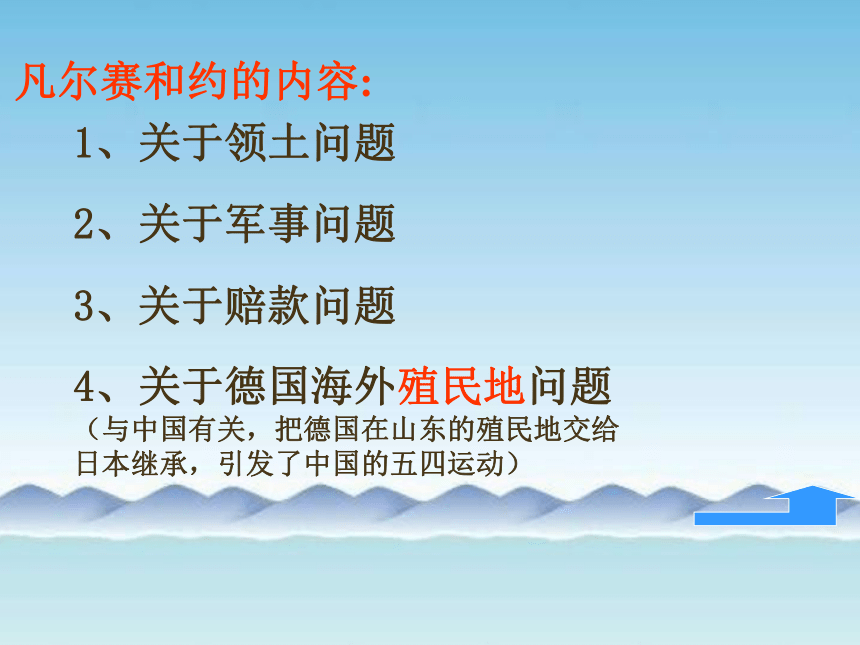 凡尔赛和约的内容：

1、关于领土问题

2、关于军事问题

3、关于赔款问题

4、关于德国海外殖民地问题
（与中国有关，把德国在山东的殖民地交给日本继承，引发了中国的五四运动）